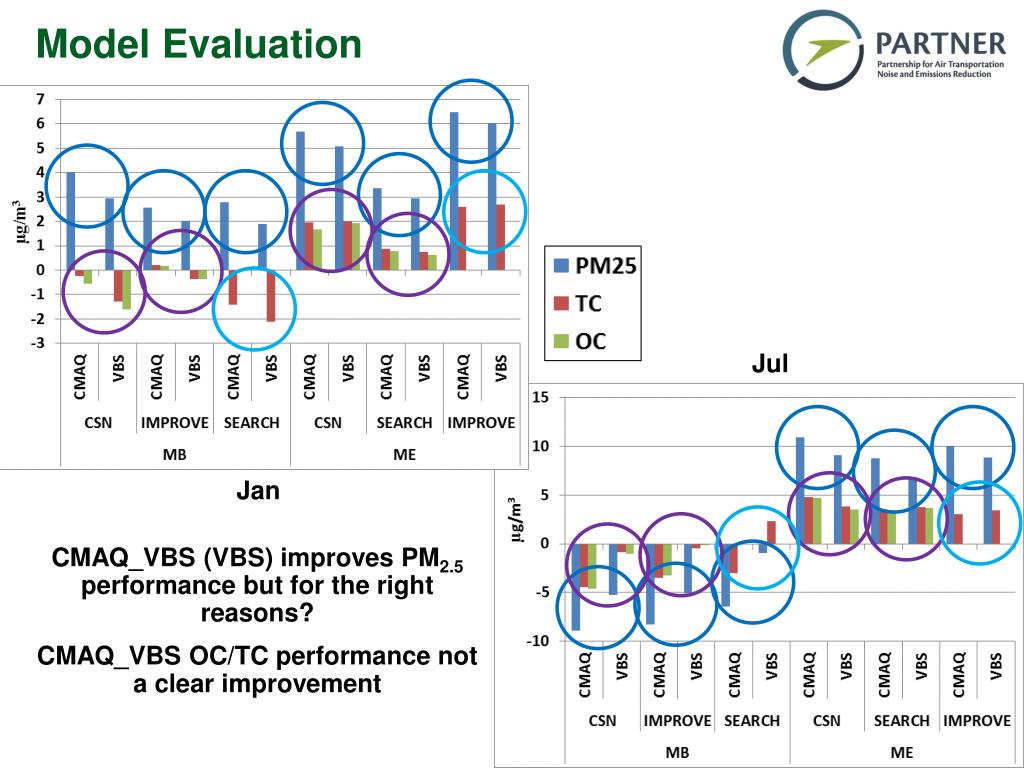 Model Evaluation

PARTNER
Partnership for Air Transportation Noise and Emissions Reduction

7
6
5
4
3
2
1
0
-1
-2
-3
$\mu g/m^3$
CMAQ VBS CMAQ VBS CMAQ VBS CMAQ VBS CMAQ VBS CMAQ VBS
CSN IMPROVE SEARCH CSN SEARCH IMPROVE
MB ME

PM25
TC
OC

Jan

Jul

15
10
5
0
-5
-10
$\mu g/m^3$
CMAQ VBS CMAQ VBS CMAQ VBS CMAQ VBS CMAQ VBS CMAQ VBS
CSN IMPROVE SEARCH CSN SEARCH IMPROVE
MB ME

CMAQ_VBS (VBS) improves $PM_{2.5}$ performance but for the right reasons?

CMAQ_VBS OC/TC performance not a clear improvement